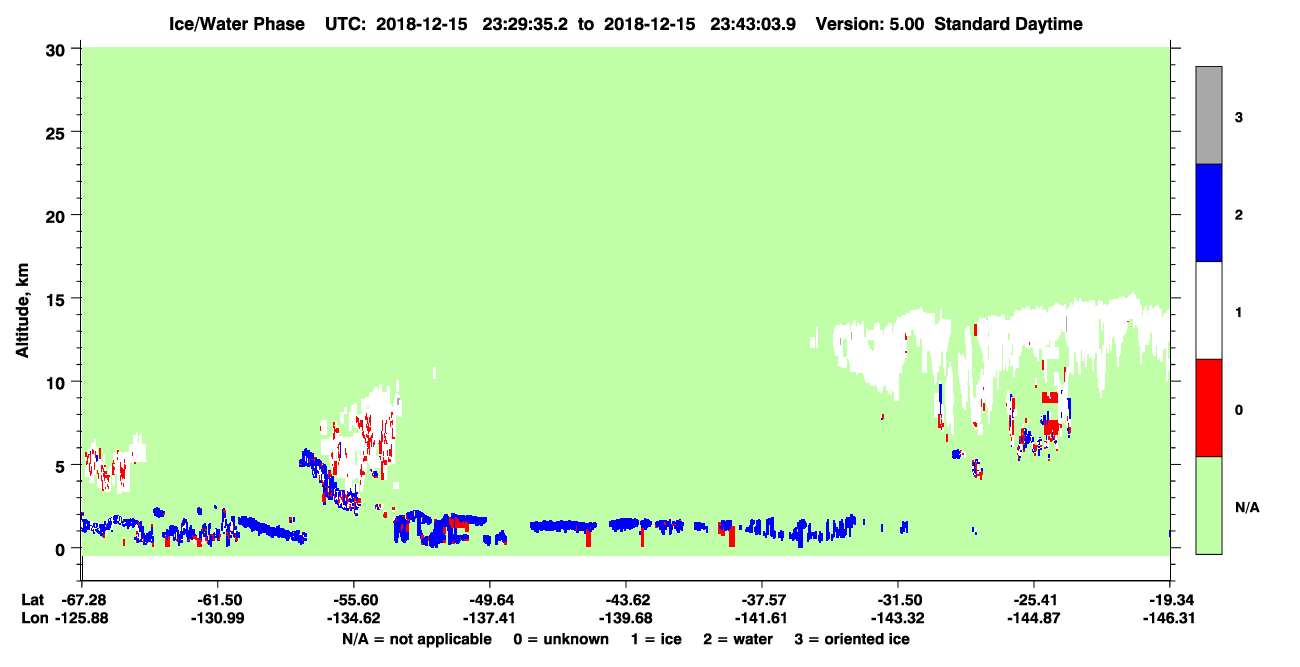 Ice/Water Phase UTC: 2018-12-15 23:29:35.2 to 2018-12-15 23:43:03.9 Version: 5.00 Standard Daytime

Altitude, km

30
25
20
15
10
5
0

3
2
1
0
N/A

Lat -67.28 -61.50 -55.60 -49.64 -43.62 -37.57 -31.50 -25.41 -19.34
Lon -125.88 -130.99 -134.62 -137.41 -139.68 -141.61 -143.32 -144.87 -146.31

N/A = not applicable 0 = unknown 1 = ice 2 = water 3 = oriented ice